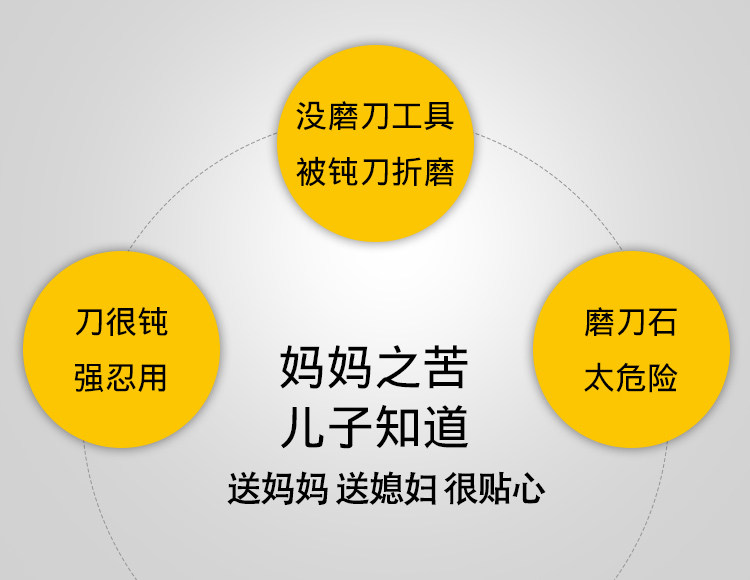 没磨刀工具
被钝刀折磨

刀很钝
强忍用

磨刀石
太危险

妈妈之苦
儿子知道
送妈妈 送媳妇 很贴心